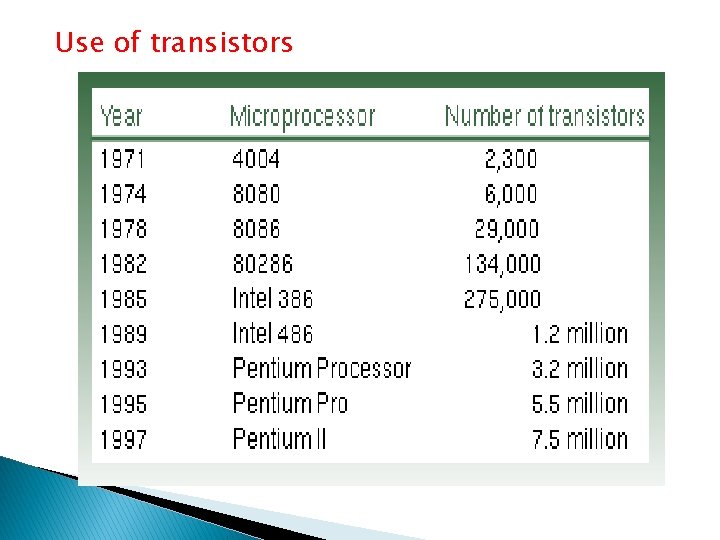 Use of transistors

| Year | Microprocessor | Number of transistors |
|---|---|---|
| 1971 | 4004 | 2,300 |
| 1974 | 8080 | 6,000 |
| 1978 | 8086 | 29,000 |
| 1982 | 80286 | 134,000 |
| 1985 | Intel 386 | 275,000 |
| 1989 | Intel 486 | 1.2 million |
| 1993 | Pentium Processor | 3.2 million |
| 1995 | Pentium Pro | 5.5 million |
| 1997 | Pentium II | 7.5 million |